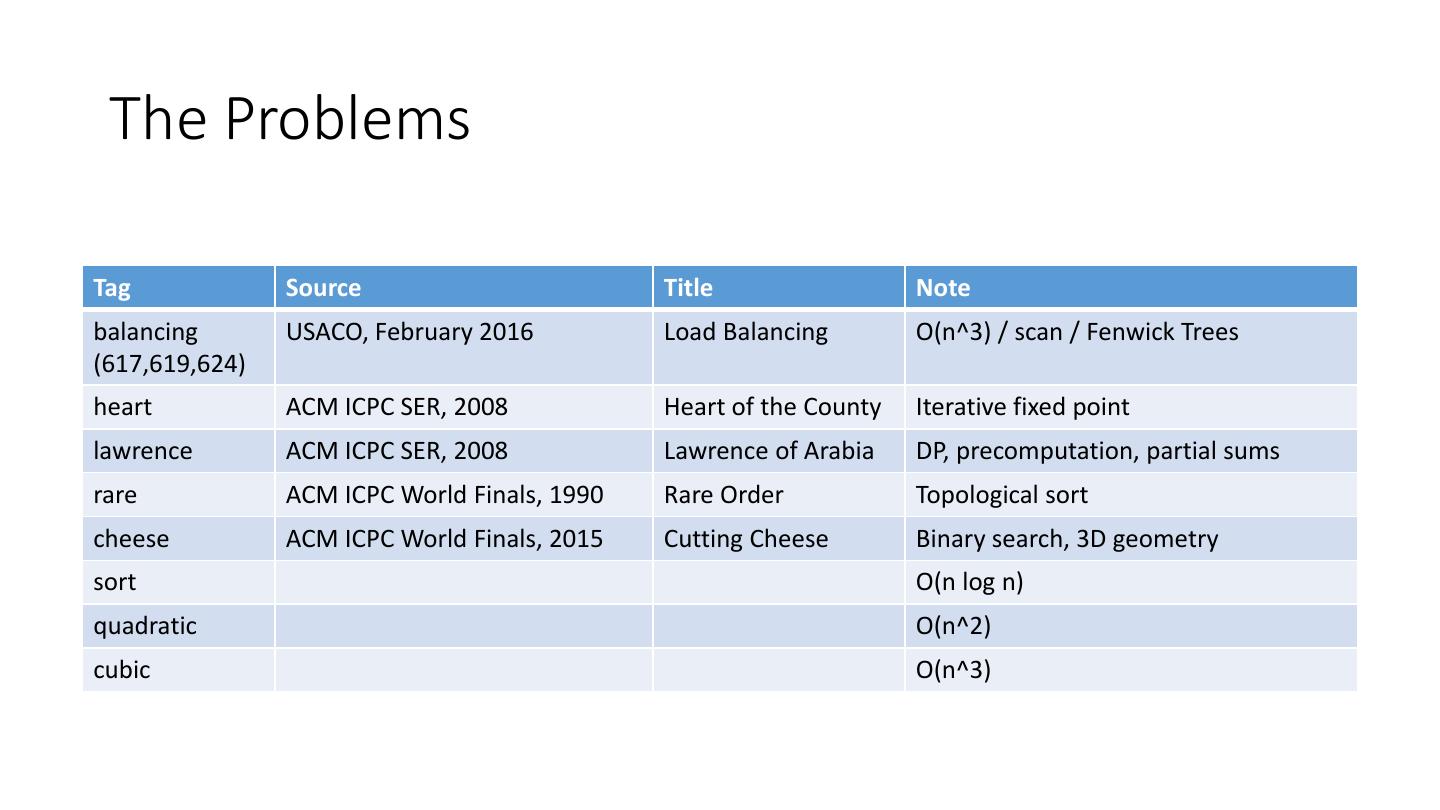 The Problems

| Tag | Source | Title | Note |
|---|---|---|---|
| balancing (617,619,624) | USACO, February 2016 | Load Balancing | O(n^3) / scan / Fenwick Trees |
| heart | ACM ICPC SER, 2008 | Heart of the County | Iterative fixed point |
| lawrence | ACM ICPC SER, 2008 | Lawrence of Arabia | DP, precomputation, partial sums |
| rare | ACM ICPC World Finals, 1990 | Rare Order | Topological sort |
| cheese | ACM ICPC World Finals, 2015 | Cutting Cheese | Binary search, 3D geometry |
| sort | | | O(n log n) |
| quadratic | | | O(n^2) |
| cubic | | | O(n^3) |